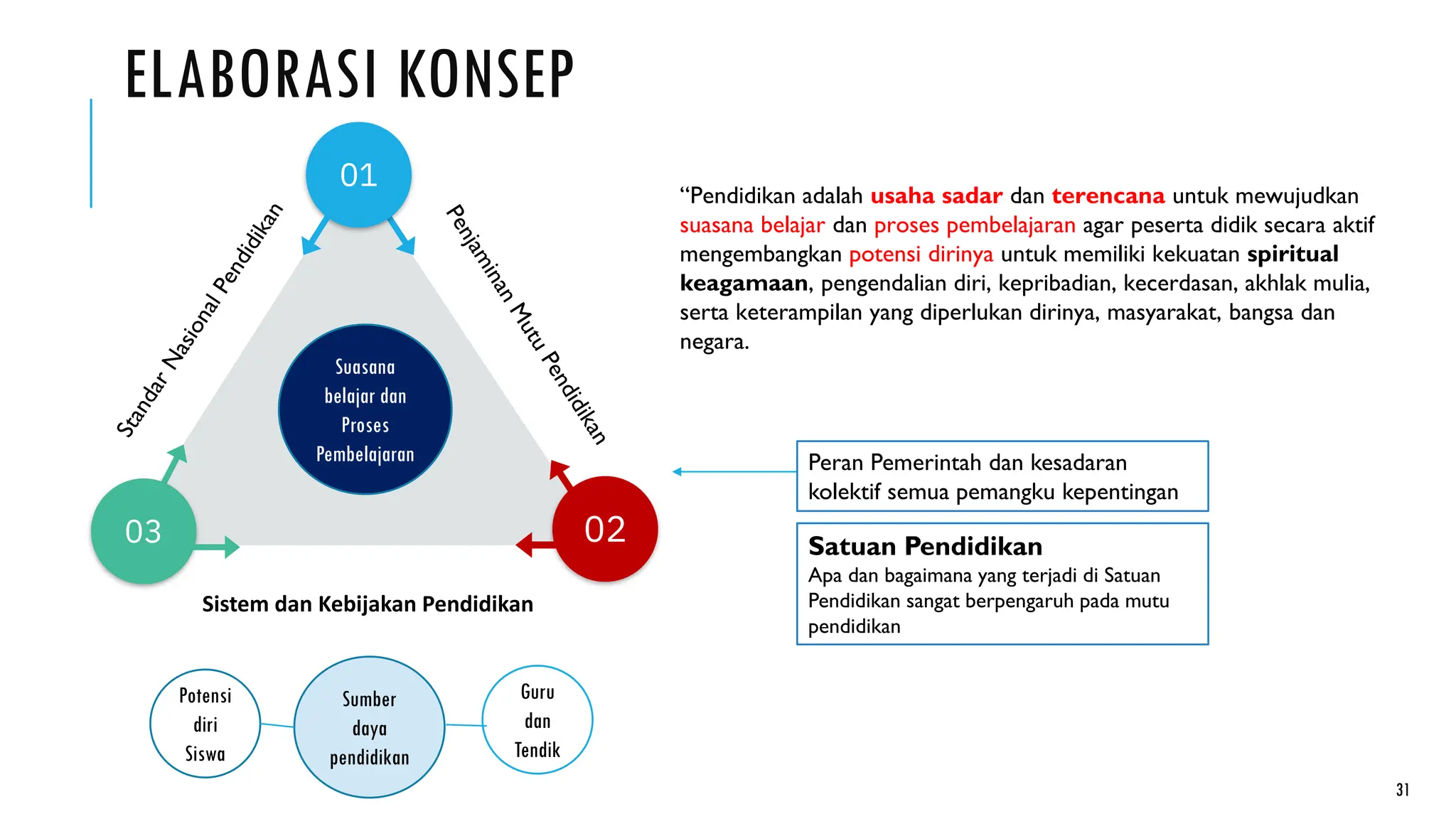 ELABORASI KONSEP

01

Standar Nasional Pendidikan

Penjaminan Mutu Pendidikan

Suasana belajar dan Proses Pembelajaran

03

02

Sistem dan Kebijakan Pendidikan

Potensi diri Siswa

Sumber daya pendidikan

Guru dan Tendik

“Pendidikan adalah usaha sadar dan terencana untuk mewujudkan suasana belajar dan proses pembelajaran agar peserta didik secara aktif mengembangkan potensi dirinya untuk memiliki kekuatan spiritual keagamaan, pengendalian diri, kepribadian, kecerdasan, akhlak mulia, serta keterampilan yang diperlukan dirinya, masyarakat, bangsa dan negara.

Peran Pemerintah dan kesadaran kolektif semua pemangku kepentingan

Satuan Pendidikan
Apa dan bagaimana yang terjadi di Satuan Pendidikan sangat berpengaruh pada mutu pendidikan

31